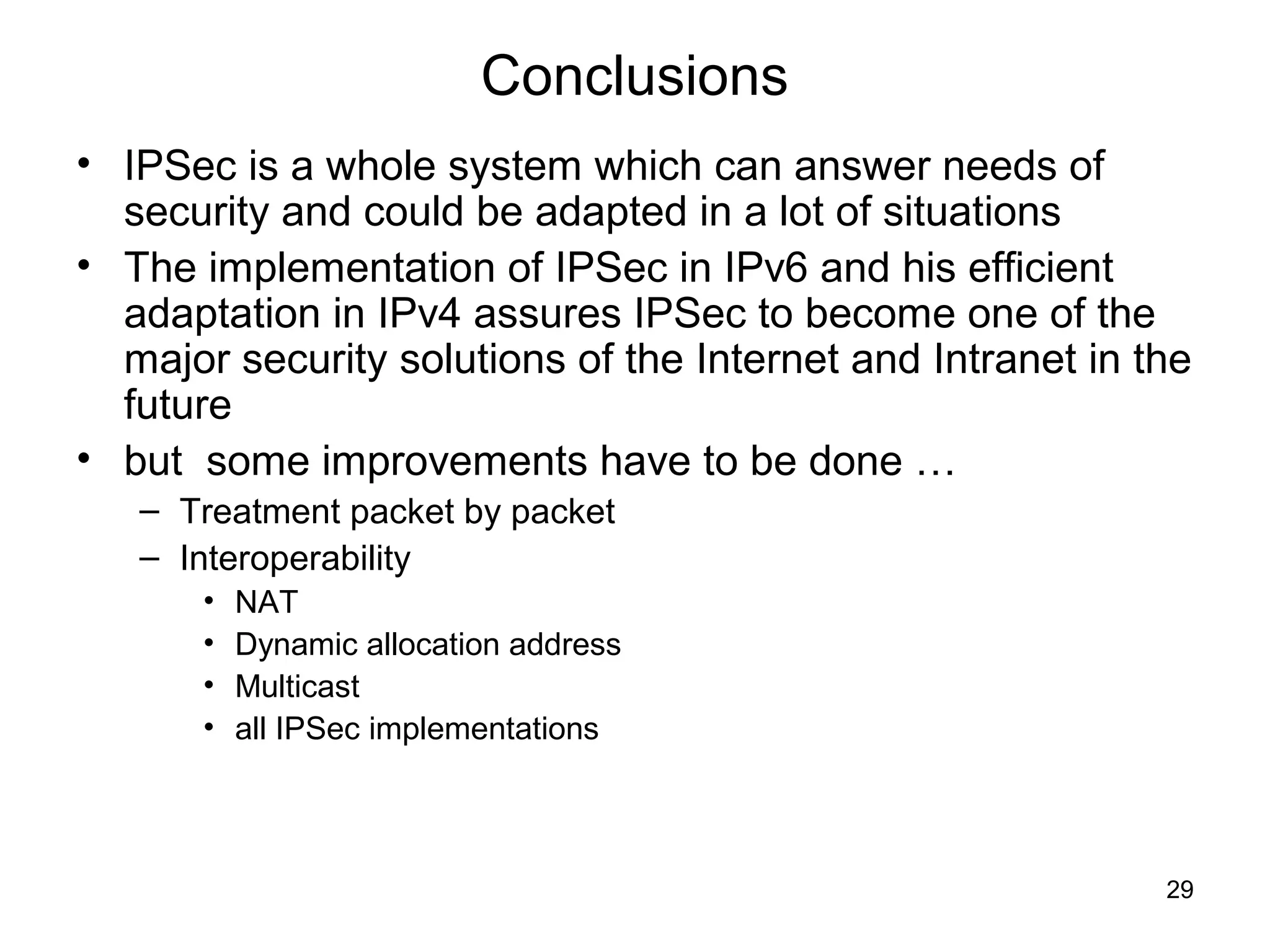 Conclusions

• IPSec is a whole system which can answer needs of security and could be adapted in a lot of situations
• The implementation of IPSec in IPv6 and his efficient adaptation in IPv4 assures IPSec to become one of the major security solutions of the Internet and Intranet in the future
• but some improvements have to be done …
– Treatment packet by packet
– Interoperability
• NAT
• Dynamic allocation address
• Multicast
• all IPSec implementations

29